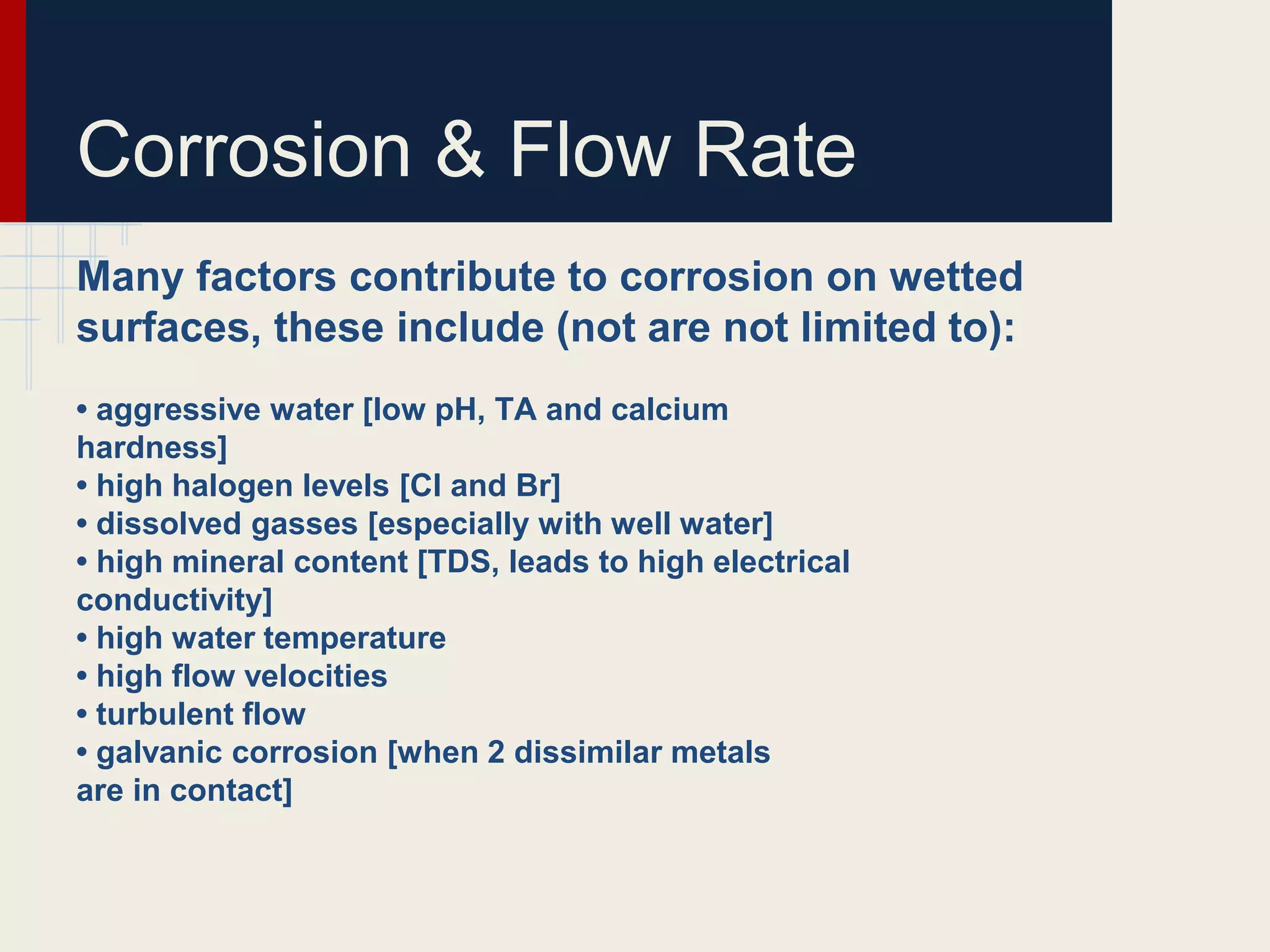 Corrosion & Flow Rate

Many factors contribute to corrosion on wetted surfaces, these include (not are not limited to):

• aggressive water [low pH, TA and calcium hardness]
• high halogen levels [Cl and Br]
• dissolved gasses [especially with well water]
• high mineral content [TDS, leads to high electrical conductivity]
• high water temperature
• high flow velocities
• turbulent flow
• galvanic corrosion [when 2 dissimilar metals are in contact]